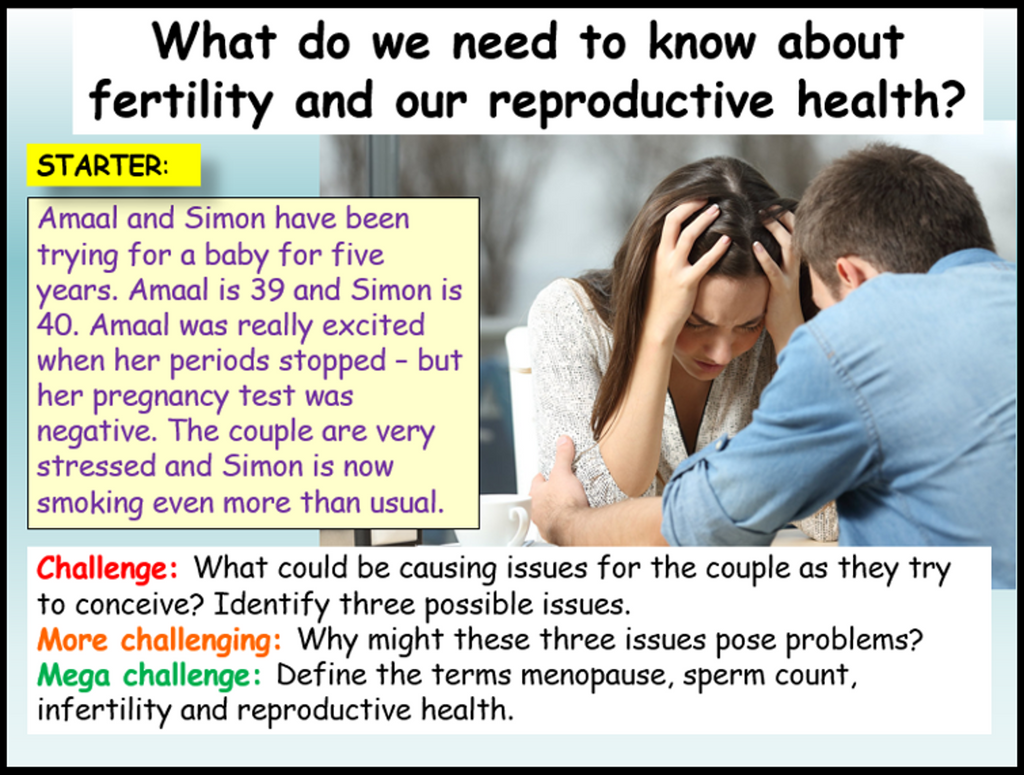 What do we need to know about fertility and our reproductive health?

STARTER:

Amaal and Simon have been trying for a baby for five years. Amaal is 39 and Simon is 40. Amaal was really excited when her periods stopped – but her pregnancy test was negative. The couple are very stressed and Simon is now smoking even more than usual.

Challenge: What could be causing issues for the couple as they try to conceive? Identify three possible issues.
More challenging: Why might these three issues pose problems?
Mega challenge: Define the terms menopause, sperm count, infertility and reproductive health.